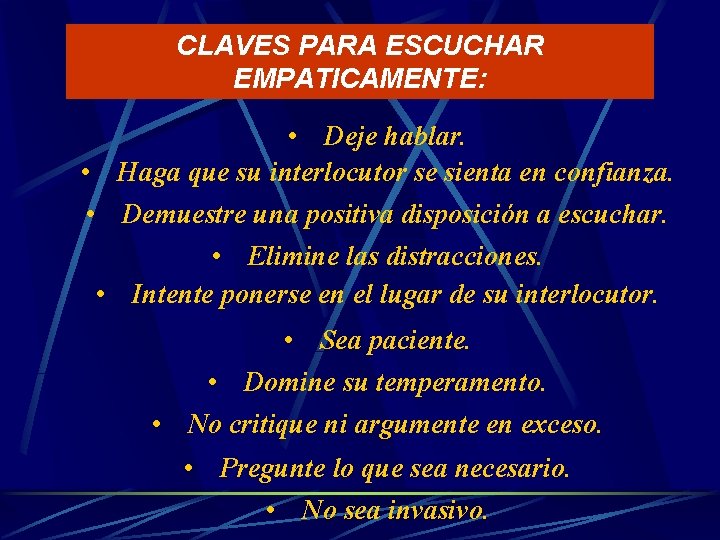 CLAVES PARA ESCUCHAR EMPATICAMENTE:

• Deje hablar.
• Haga que su interlocutor se sienta en confianza.
• Demuestre una positiva disposición a escuchar.
• Elimine las distracciones.
• Intente ponerse en el lugar de su interlocutor.
• Sea paciente.
• Domine su temperamento.
• No critique ni argumente en exceso.
• Pregunte lo que sea necesario.
• No sea invasivo.